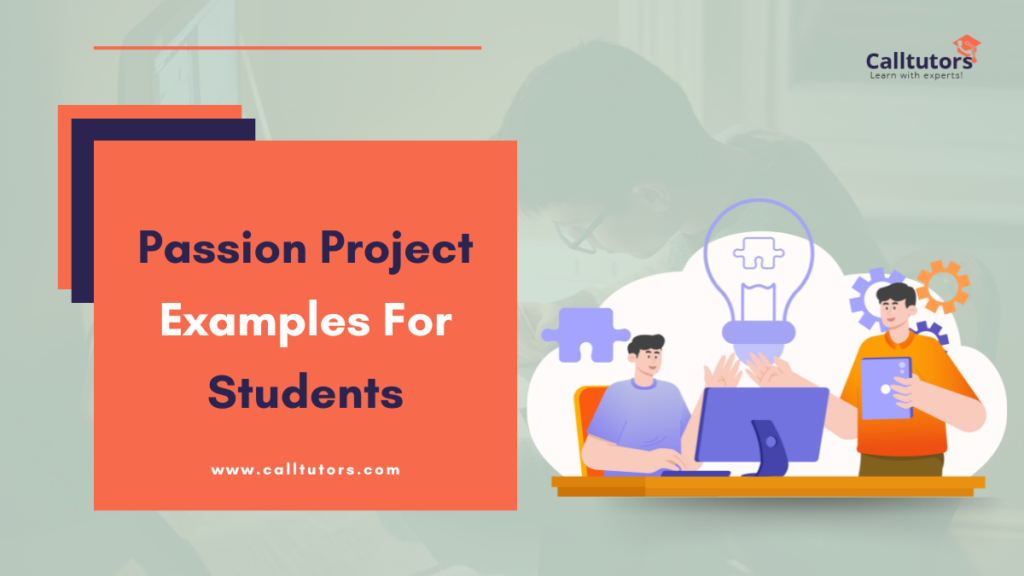 Calltutors
Learn with experts!

Passion Project Examples For Students

www.calltutors.com